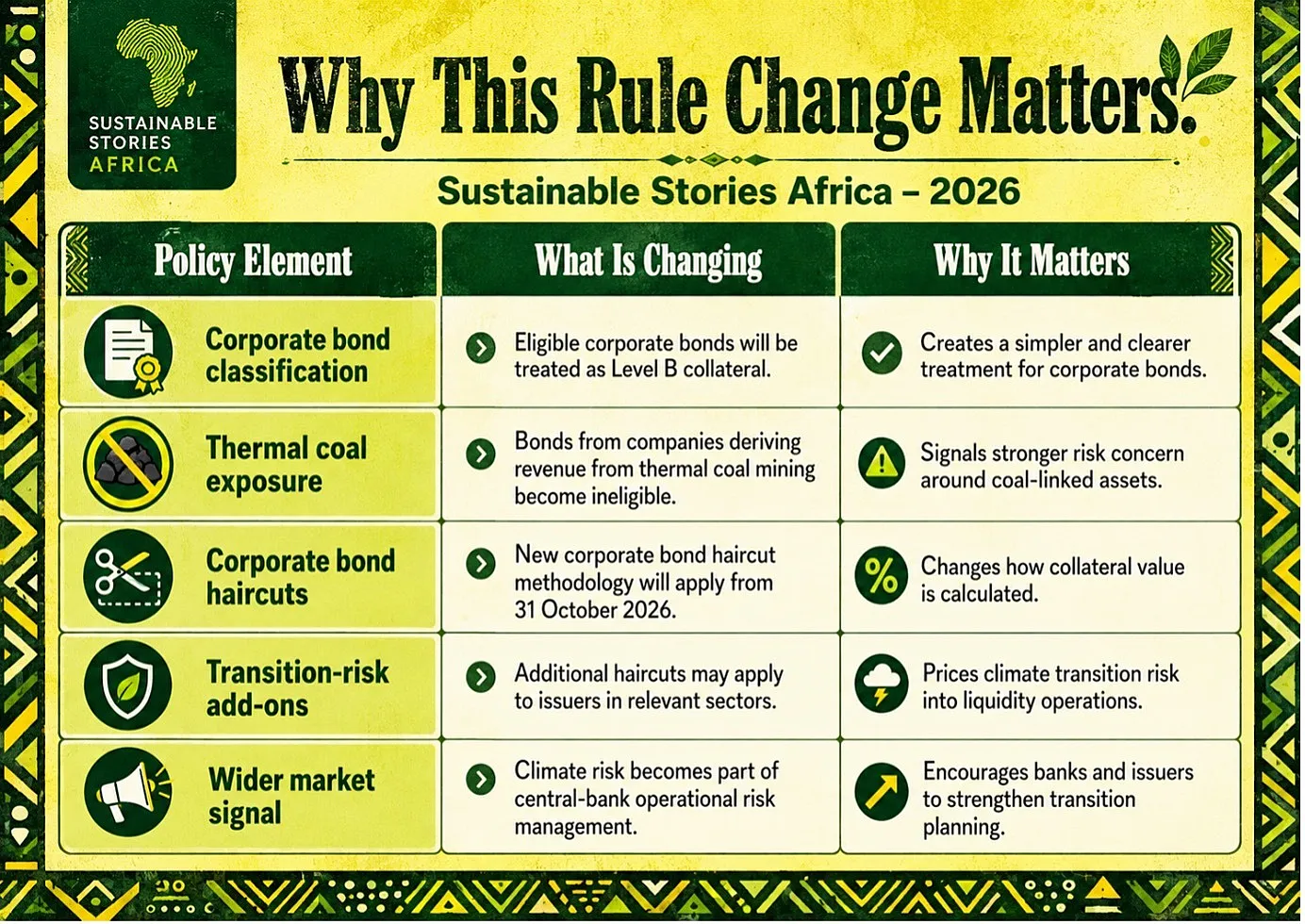 SUSTAINABLE STORIES AFRICA

Why This Rule Change Matters.

Sustainable Stories Africa – 2026

| Policy Element | What Is Changing | Why It Matters |
|---|---|---|
| Corporate bond classification | Eligible corporate bonds will be treated as Level B collateral. | Creates a simpler and clearer treatment for corporate bonds. |
| Thermal coal exposure | Bonds from companies deriving revenue from thermal coal mining become ineligible. | Signals stronger risk concern around coal-linked assets. |
| Corporate bond haircuts | New corporate bond haircut methodology will apply from 31 October 2026. | Changes how collateral value is calculated. |
| Transition-risk add-ons | Additional haircuts may apply to issuers in relevant sectors. | Prices climate transition risk into liquidity operations. |
| Wider market signal | Climate risk becomes part of central-bank operational risk management. | Encourages banks and issuers to strengthen transition planning. |